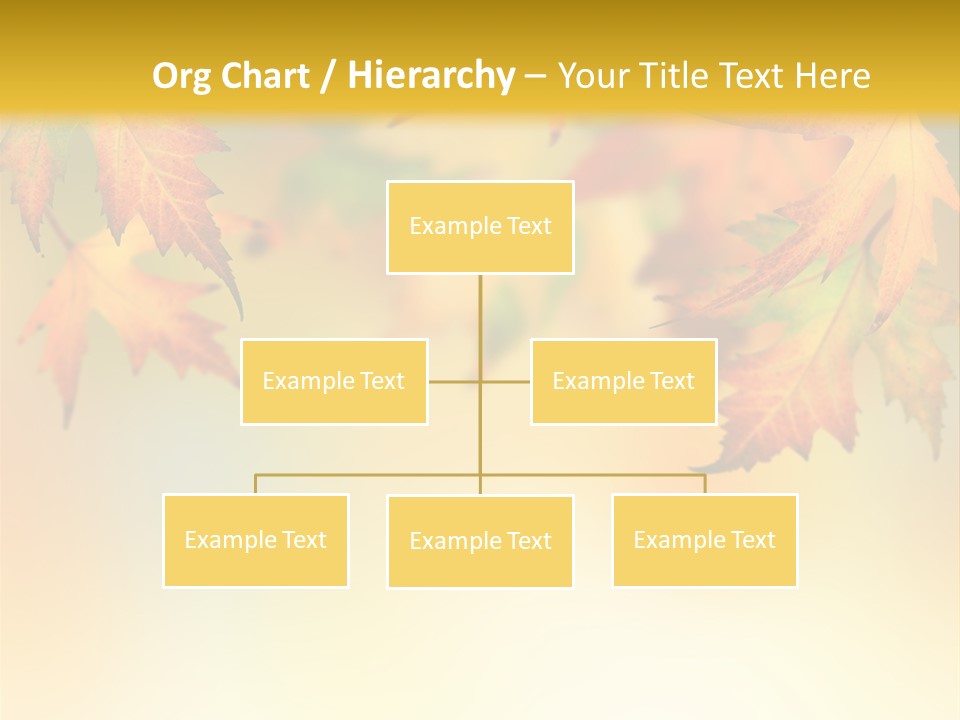 Org Chart / Hierarchy – Your Title Text Here

Example Text

Example Text

Example Text

Example Text

Example Text

Example Text